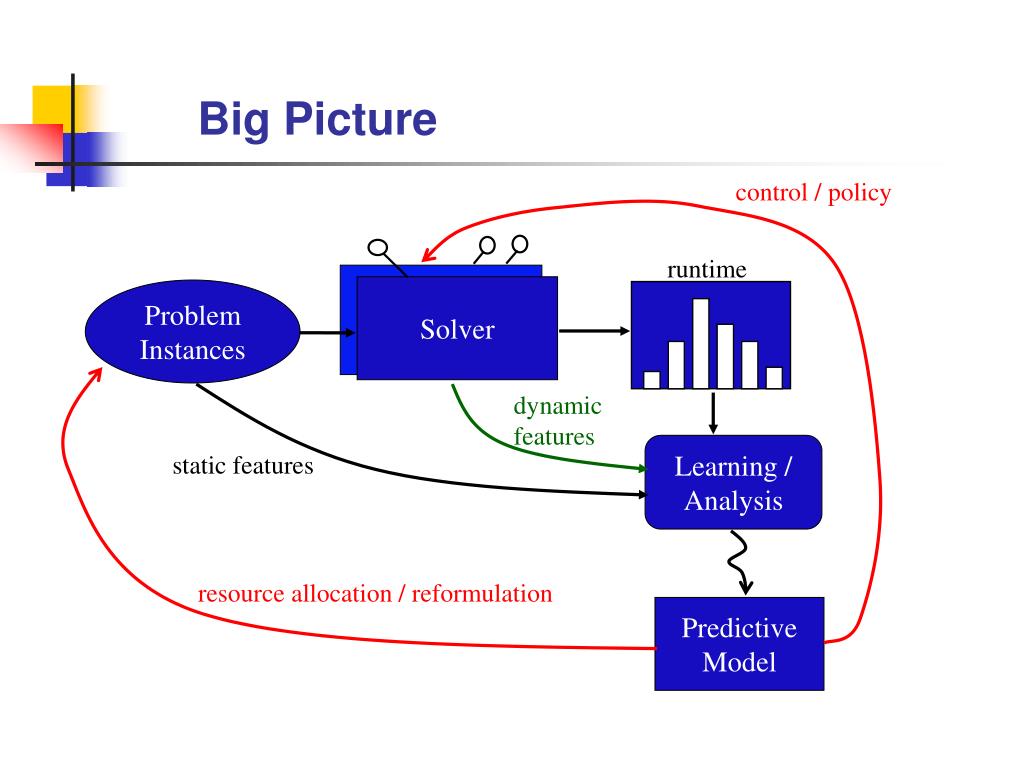 Big Picture

control / policy

runtime

Problem Instances

Solver

dynamic features

static features

Learning / Analysis

resource allocation / reformulation

Predictive Model